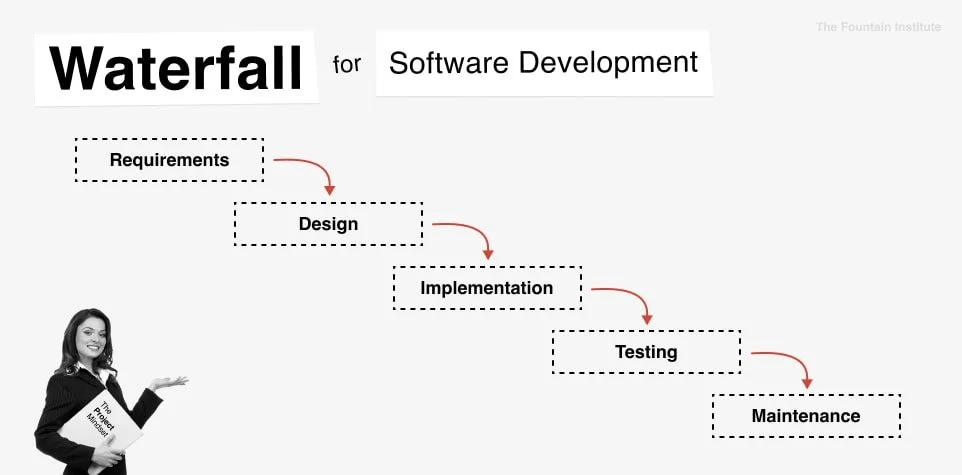 The Fountain Institute

Waterfall for Software Development

Requirements

Design

Implementation

Testing

Maintenance

The Project Mindset